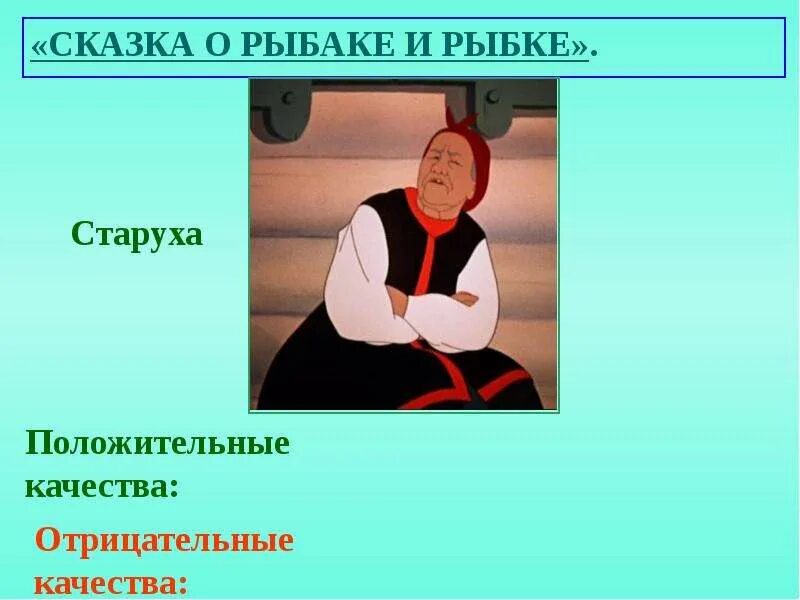 «СКАЗКА О РЫБАКЕ И РЫБКЕ».

Старуха

Положительные качества:

Отрицательные качества: